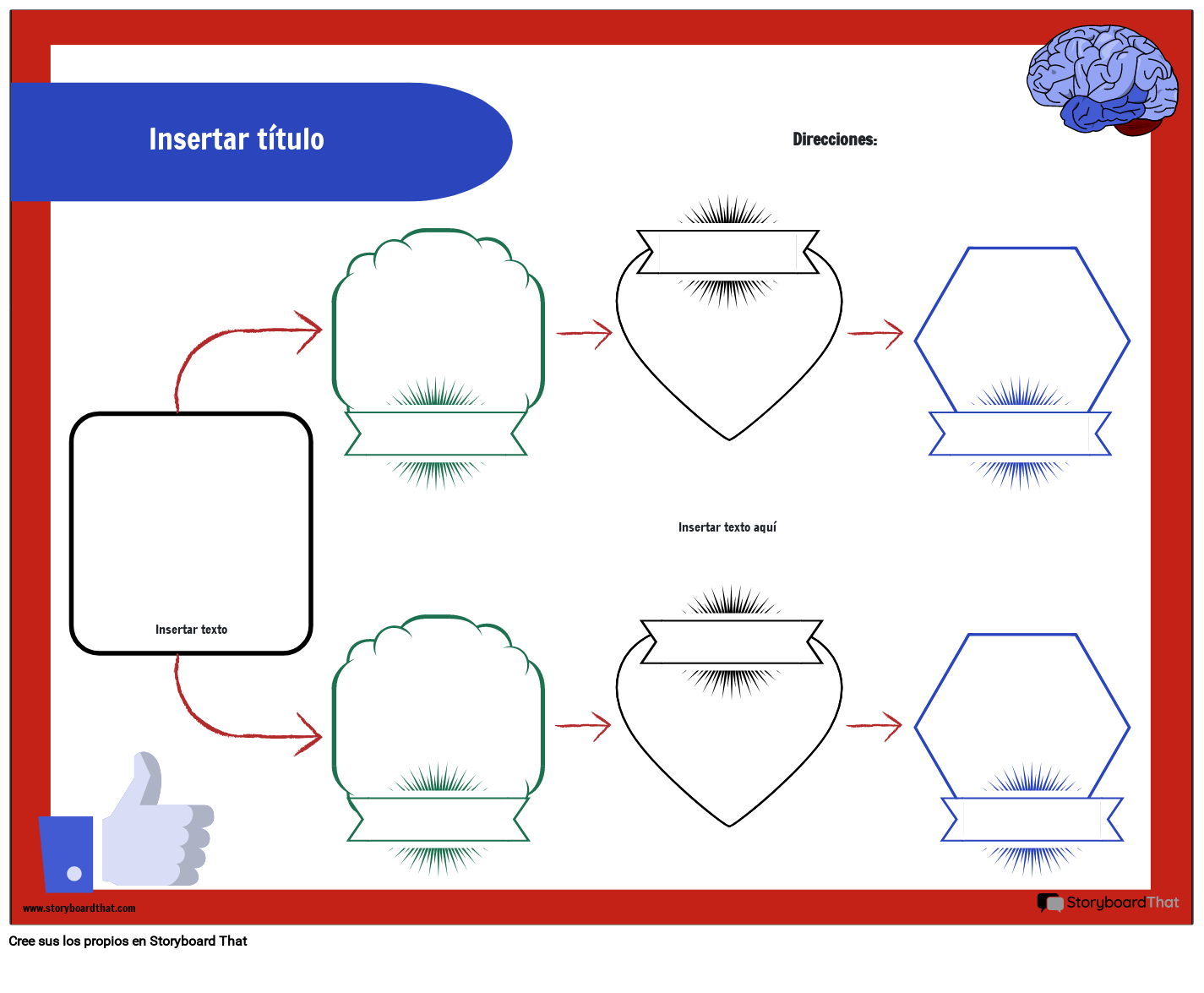 Insertar título

Direcciones:

Insertar texto aquí

Insertar texto

www.storyboardthat.com

StoryboardThat

Cree sus los propios en Storyboard That